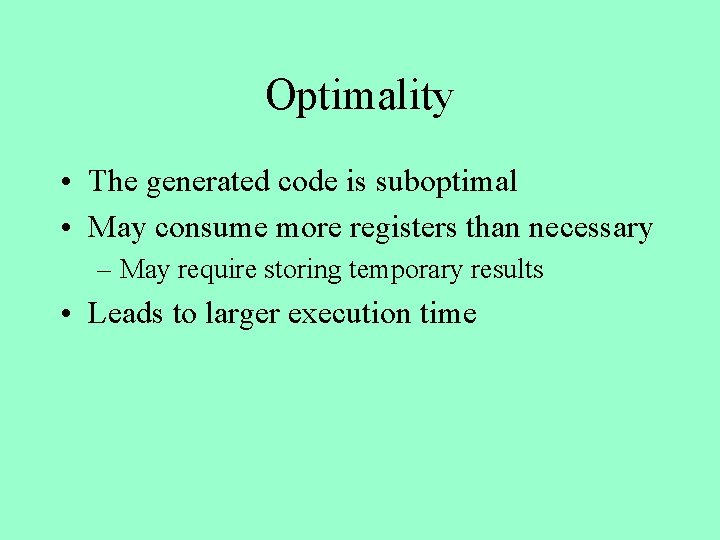 Optimality

• The generated code is suboptimal
• May consume more registers than necessary
– May require storing temporary results
• Leads to larger execution time